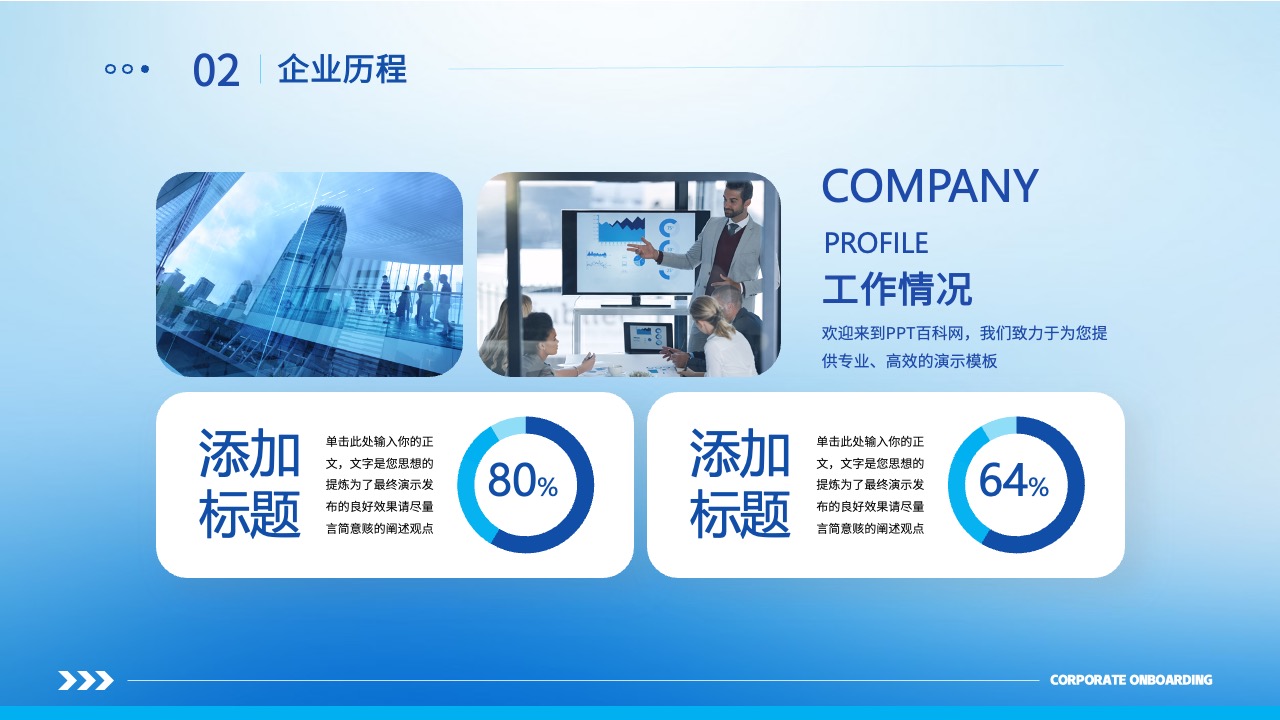 02 企业历程

COMPANY
PROFILE
工作情况
欢迎来到PPT百科网，我们致力于为您提供专业、高效的演示模板

添加标题
单击此处输入你的正文，文字是您思想的提炼为了最终演示发布的良好效果请尽量言简意赅的阐述观点
80%

添加标题
单击此处输入你的正文，文字是您思想的提炼为了最终演示发布的良好效果请尽量言简意赅的阐述观点
64%

CORPORATE ONBOARDING